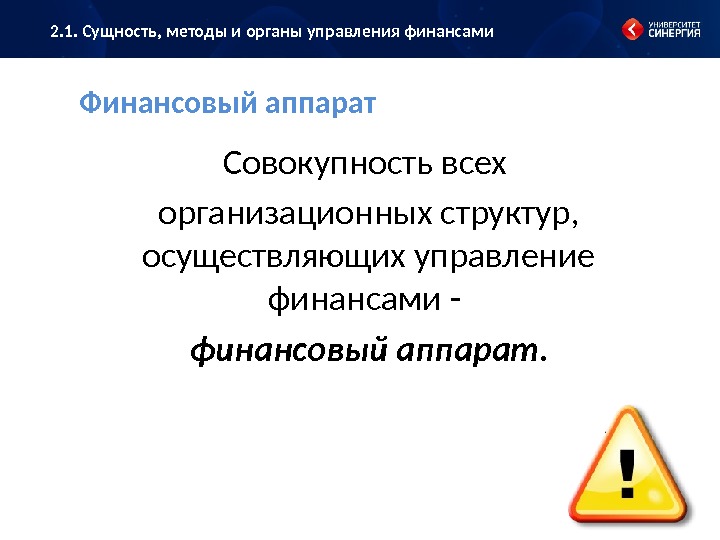 2.1. Сущность, методы и органы управления финансами

УНИВЕРСИТЕТ СИНЕРГИЯ

Финансовый аппарат

Совокупность всех организационных структур, осуществляющих управление финансами - финансовый аппарат.

!